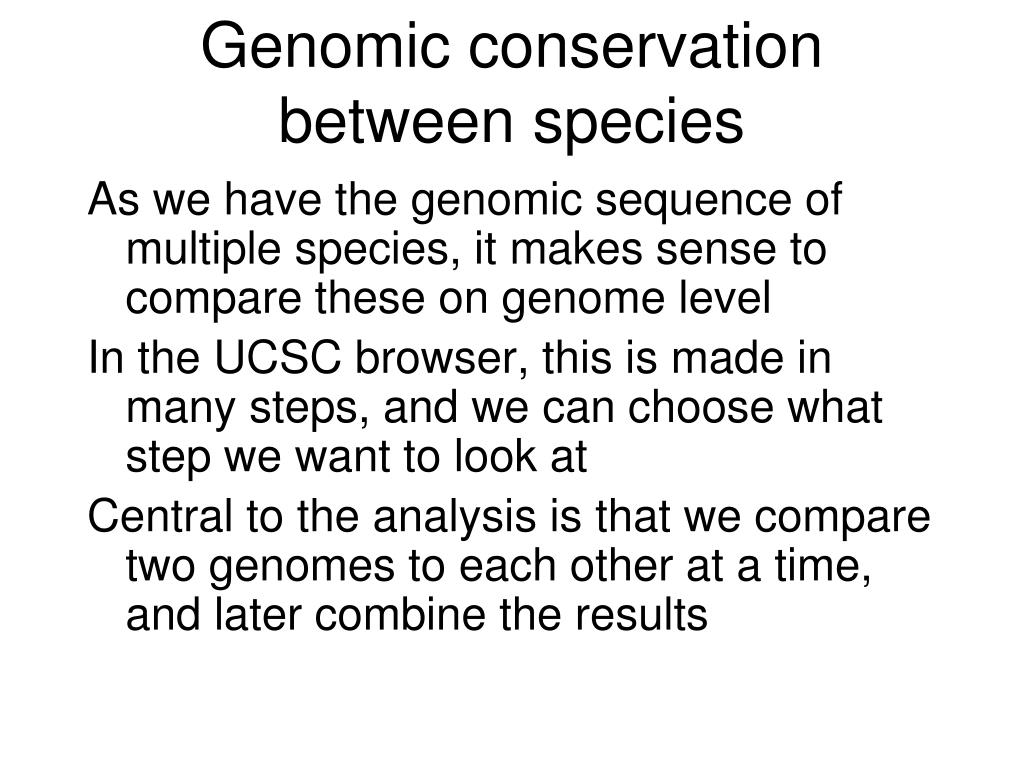 Genomic conservation between species

As we have the genomic sequence of multiple species, it makes sense to compare these on genome level

In the UCSC browser, this is made in many steps, and we can choose what step we want to look at

Central to the analysis is that we compare two genomes to each other at a time, and later combine the results